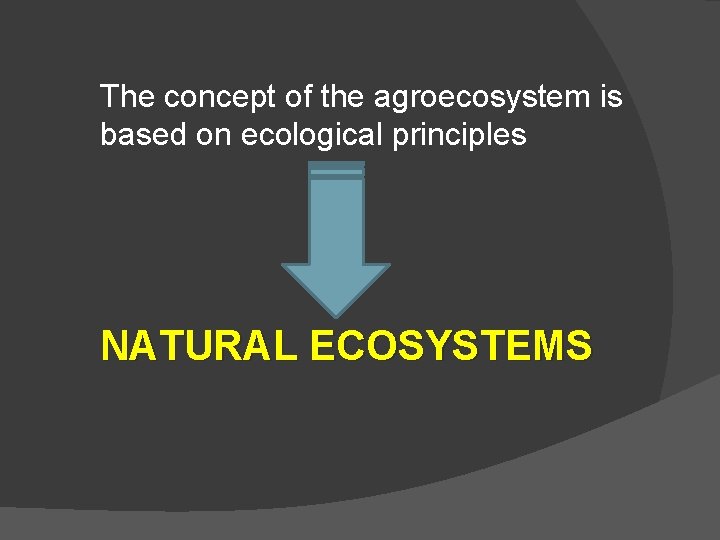 The concept of the agroecosystem is based on ecological principles

NATURAL ECOSYSTEMS